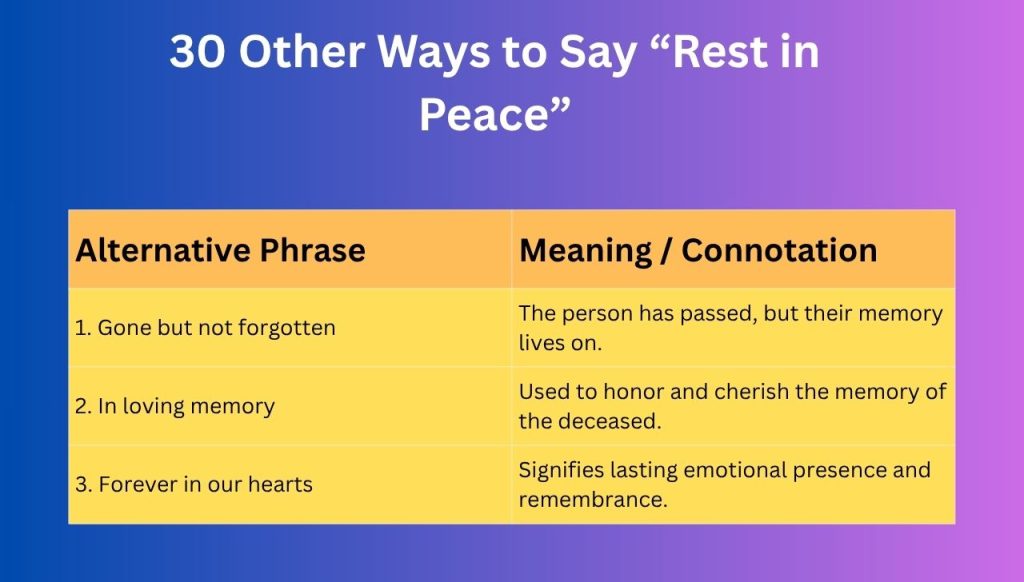 30 Other Ways to Say “Rest in Peace”

| Alternative Phrase | Meaning / Connotation |
|---|---|
| 1. Gone but not forgotten | The person has passed, but their memory lives on. |
| 2. In loving memory | Used to honor and cherish the memory of the deceased. |
| 3. Forever in our hearts | Signifies lasting emotional presence and remembrance. |